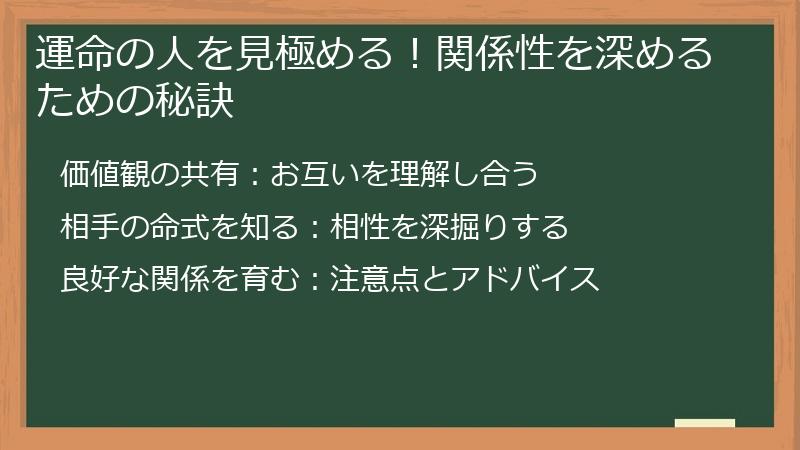 運命の人を見極める！関係性を深めるための秘訣

価値観の共有：お互いを理解し合う

相手の命式を知る：相性を深掘りする

良好な関係を育む：注意点とアドバイス